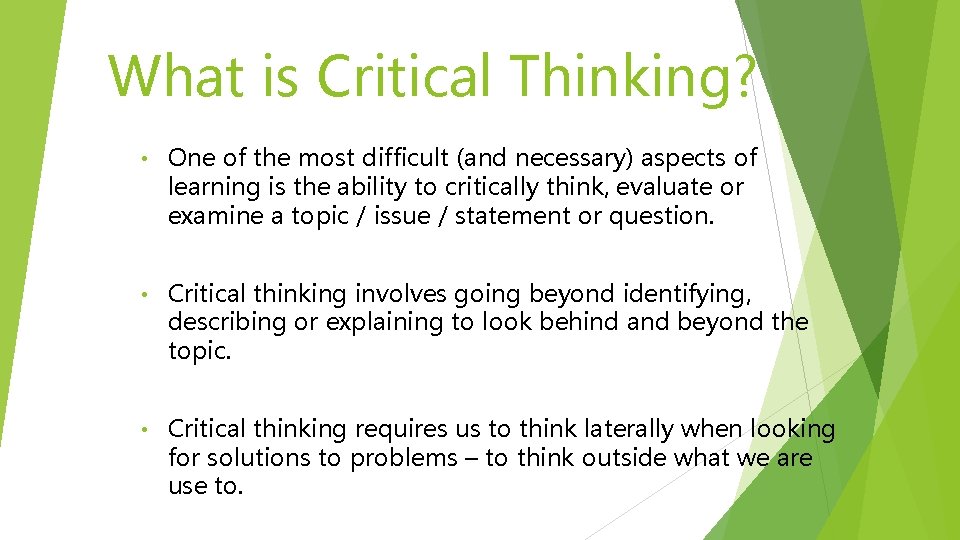 What is Critical Thinking?

• One of the most difficult (and necessary) aspects of learning is the ability to critically think, evaluate or examine a topic / issue / statement or question.

• Critical thinking involves going beyond identifying, describing or explaining to look behind and beyond the topic.

• Critical thinking requires us to think laterally when looking for solutions to problems – to think outside what we are use to.